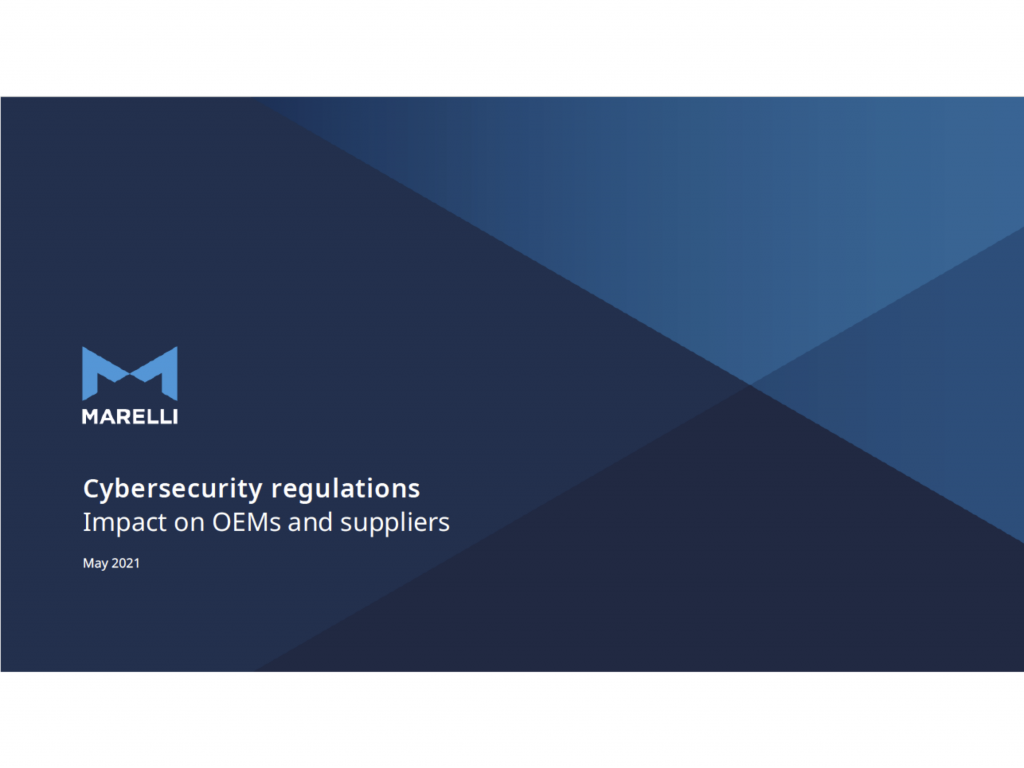 MARELLI

Cybersecurity regulations
Impact on OEMs and suppliers

May 2021